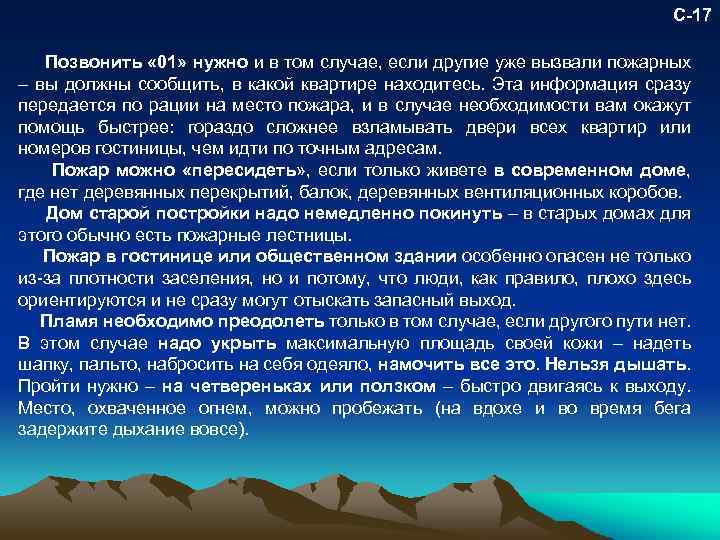 С-17

Позвонить «01» нужно и в том случае, если другие уже вызвали пожарных – вы должны сообщить, в какой квартире находитесь. Эта информация сразу передается по рации на место пожара, и в случае необходимости вам окажут помощь быстрее: гораздо сложнее взламывать двери всех квартир или номеров гостиницы, чем идти по точным адресам.

Пожар можно «пересидеть», если только живете в современном доме, где нет деревянных перекрытий, балок, деревянных вентиляционных коробов.

Дом старой постройки надо немедленно покинуть – в старых домах для этого обычно есть пожарные лестницы.

Пожар в гостинице или общественном здании особенно опасен не только из-за плотности заселения, но и потому, что люди, как правило, плохо здесь ориентируются и не сразу могут отыскать запасный выход.

Пламя необходимо преодолеть только в том случае, если другого пути нет. В этом случае надо укрыть максимальную площадь своей кожи – надеть шапку, пальто, набросить на себя одеяло, намочить все это. Нельзя дышать. Пройти нужно – на четвереньках или ползком – быстро двигаясь к выходу. Место, охваченное огнем, можно пробежать (на вдохе и во время бега задержите дыхание вовсе).